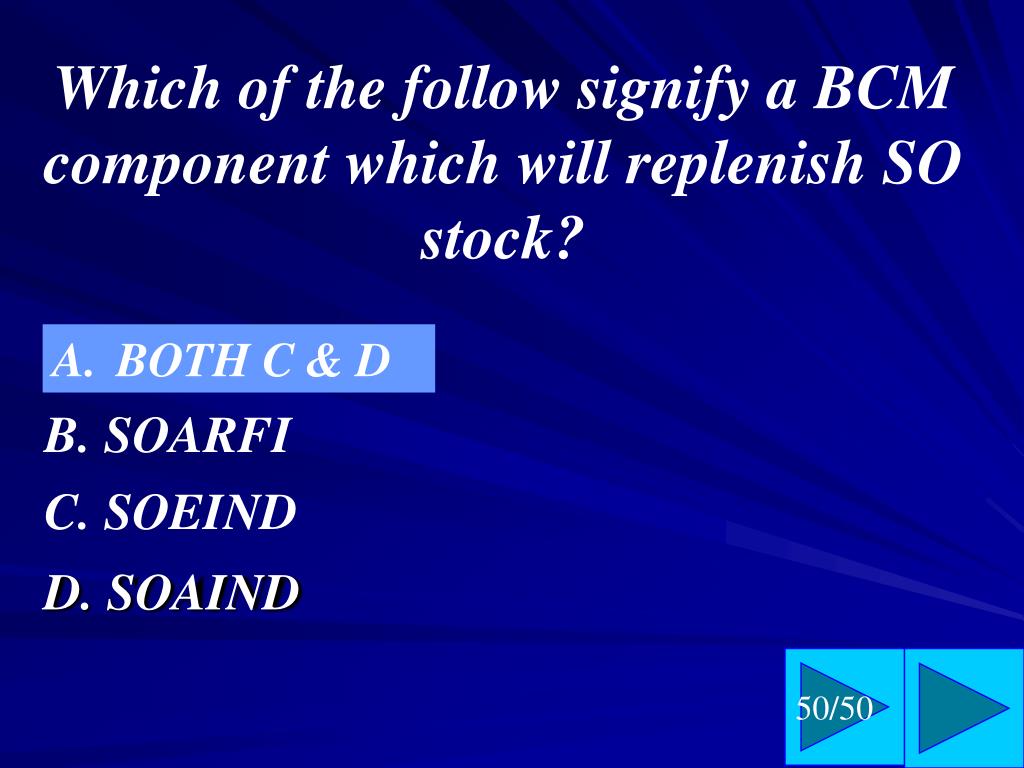 Which of the follow signify a BCM component which will replenish SO stock?

A. BOTH C & D

B. SOARFI

C. SOEIND

D. SOAIND

50/50